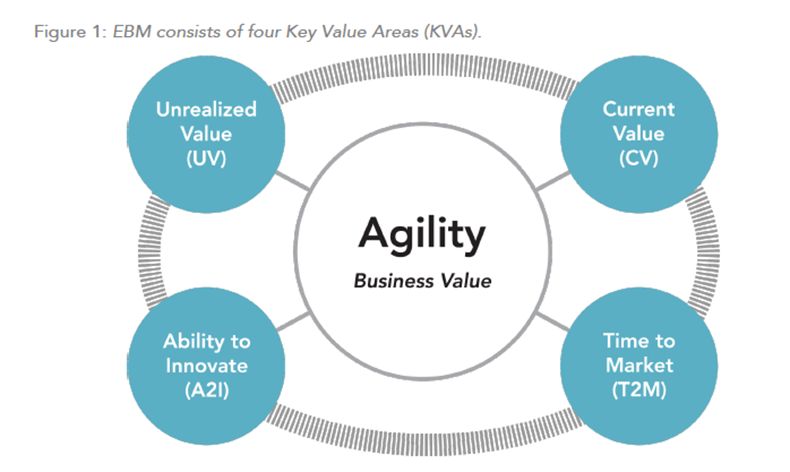 Figure 1: EBM consists of four Key Value Areas (KVAs).

Unrealized Value (UV)

Current Value (CV)

Agility

Business Value

Ability to Innovate (A2I)

Time to Market (T2M)